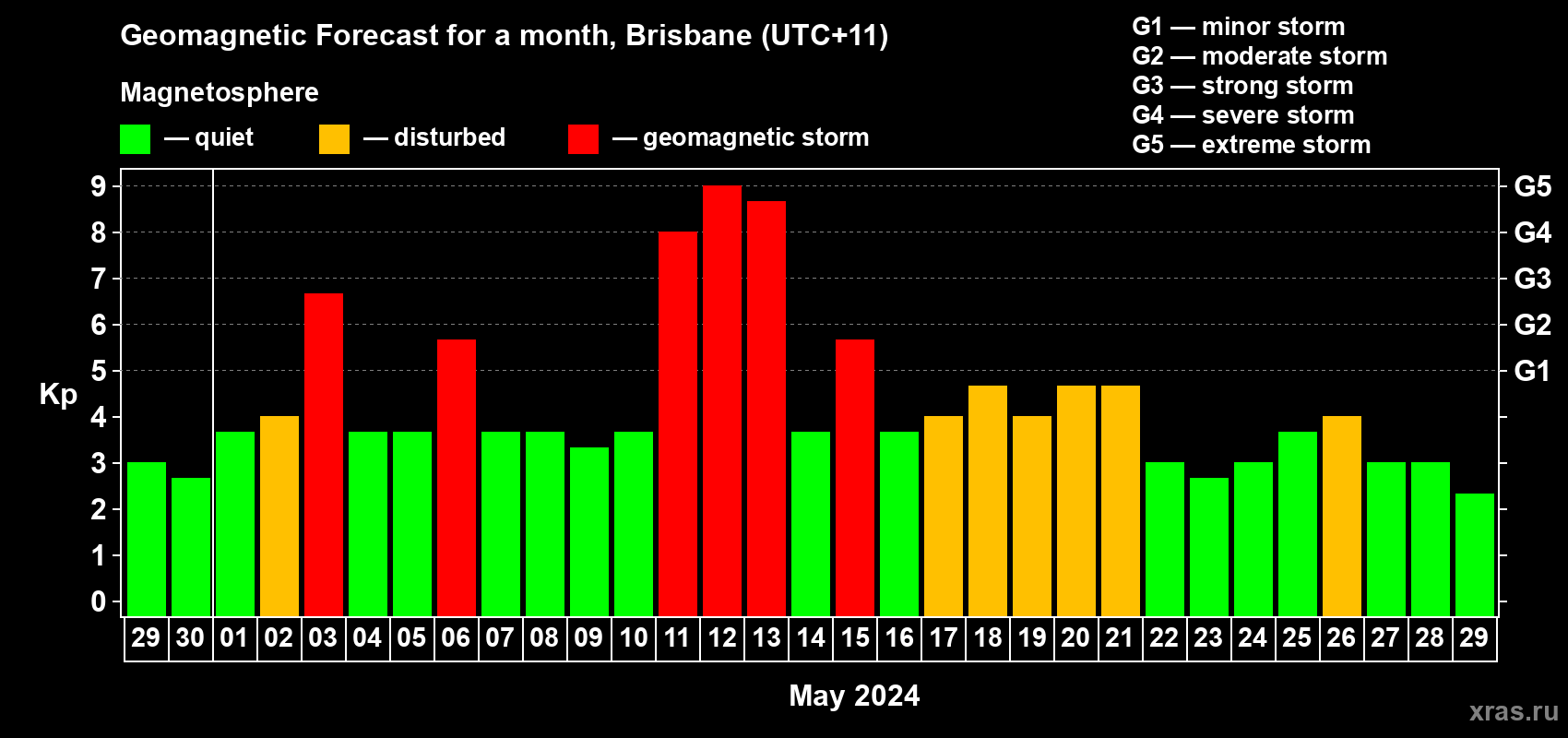 Geomagnetic Forecast for a month, Brisbane (UTC+11)

Magnetosphere

— quiet — disturbed — geomagnetic storm

G1 — minor storm
G2 — moderate storm
G3 — strong storm
G4 — severe storm
G5 — extreme storm

Kp

9
8
7
6
5
4
3
2
1
0

G5
G4
G3
G2
G1

29 30 01 02 03 04 05 06 07 08 09 10 11 12 13 14 15 16 17 18 19 20 21 22 23 24 25 26 27 28 29

May 2024

xras.ru